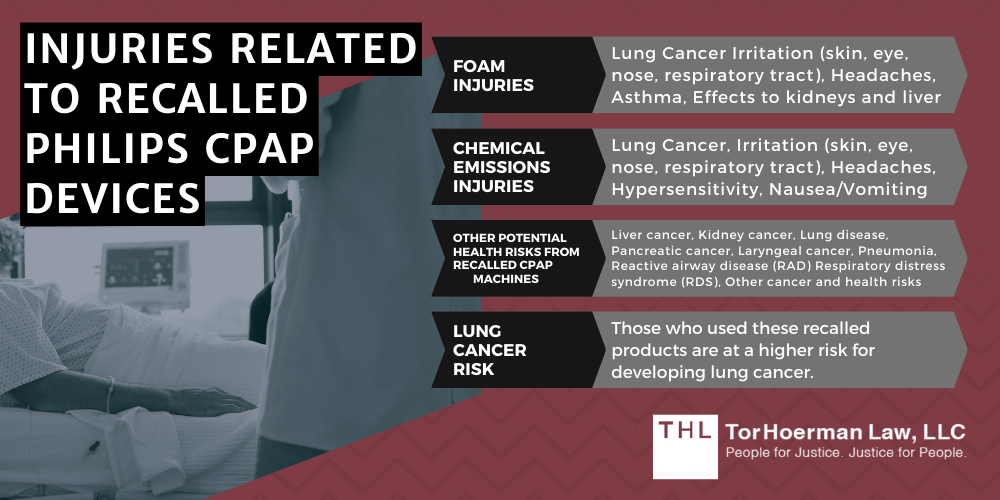 INJURIES RELATED TO RECALLED PHILIPS CPAP DEVICES

FOAM INJURIES

Lung Cancer Irritation (skin, eye, nose, respiratory tract), Headaches, Asthma, Effects to kidneys and liver

CHEMICAL EMISSIONS INJURIES

Lung Cancer, Irritation (skin, eye, nose, respiratory tract), Headaches, Hypersensitivity, Nausea/Vomiting

OTHER POTENTIAL HEALTH RISKS FROM RECALLED CPAP MACHINES

Liver cancer, Kidney cancer, Lung disease, Pancreatic cancer, Laryngeal cancer, Pneumonia, Reactive airway disease (RAD) Respiratory distress syndrome (RDS), Other cancer and health risks

LUNG CANCER RISK

Those who used these recalled products are at a higher risk for developing lung cancer.

THL TorHoerman Law, LLC
People for Justice. Justice for People.